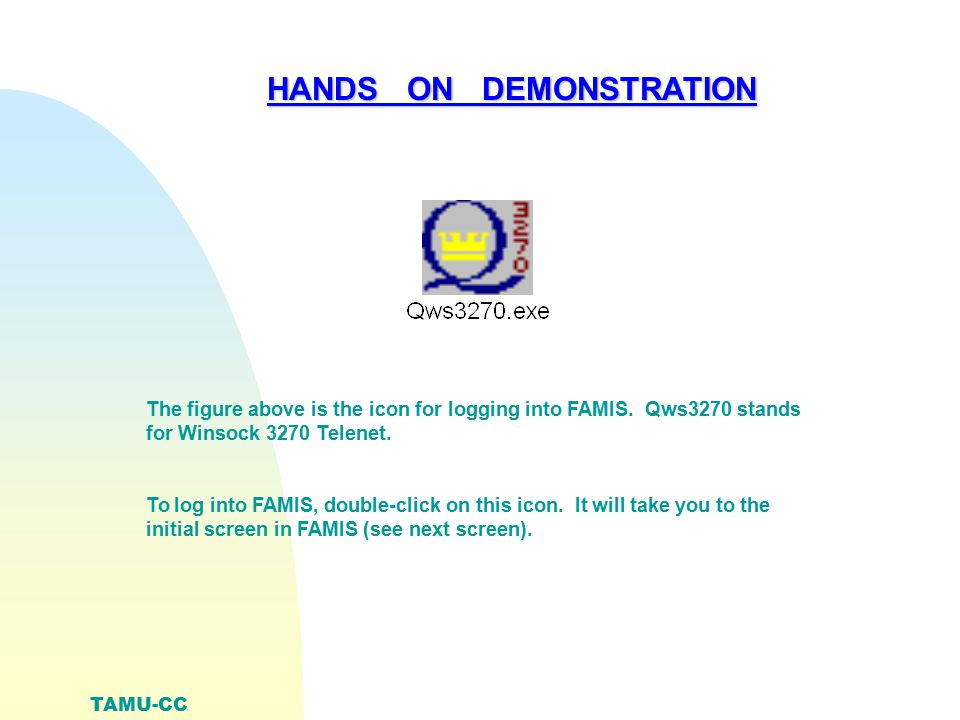 HANDS ON DEMONSTRATION

3270

Qws3270.exe

The figure above is the icon for logging into FAMIS. Qws3270 stands for Winsock 3270 Telenet.

To log into FAMIS, double-click on this icon. It will take you to the initial screen in FAMIS (see next screen).

TAMU-CC